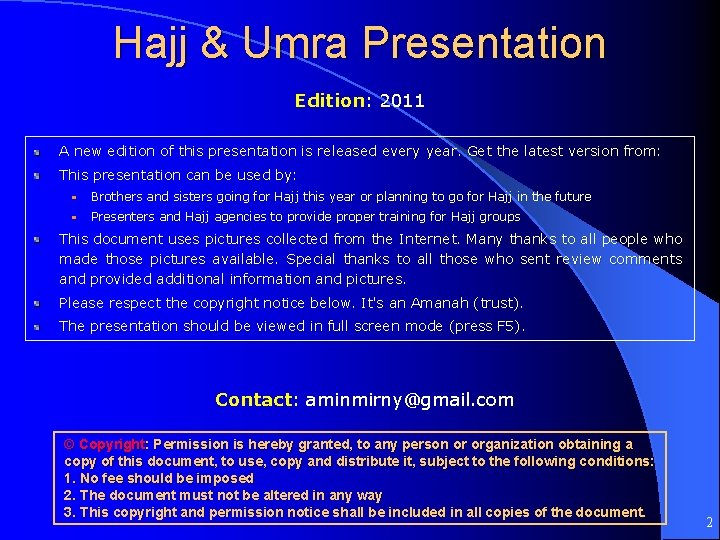 Hajj & Umra Presentation

Edition: 2011

A new edition of this presentation is released every year. Get the latest version from:

This presentation can be used by:

Brothers and sisters going for Hajj this year or planning to go for Hajj in the future

Presenters and Hajj agencies to provide proper training for Hajj groups

This document uses pictures collected from the Internet. Many thanks to all people who made those pictures available. Special thanks to all those who sent review comments and provided additional information and pictures.

Please respect the copyright notice below. It's an Amanah (trust).

The presentation should be viewed in full screen mode (press F5).

Contact: aminmirny@gmail.com

© Copyright: Permission is hereby granted, to any person or organization obtaining a copy of this document, to use, copy and distribute it, subject to the following conditions:
1. No fee should be imposed
2. The document must not be altered in any way
3. This copyright and permission notice shall be included in all copies of the document.

2